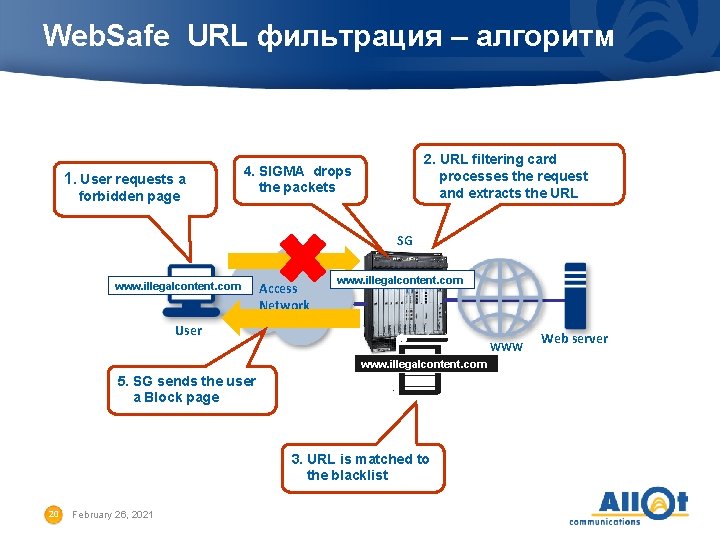 WebSafe URL фильтрация – алгоритм

1. User requests a forbidden page

4. SIGMA drops the packets

2. URL filtering card processes the request and extracts the URL

SG

www.illegalcontent.com

Access Network

www.illegalcontent.com

User

WWW

Web server

www.illegalcontent.com

5. SG sends the user a Block page

3. URL is matched to the blacklist

20

February 26, 2021

Allot communications